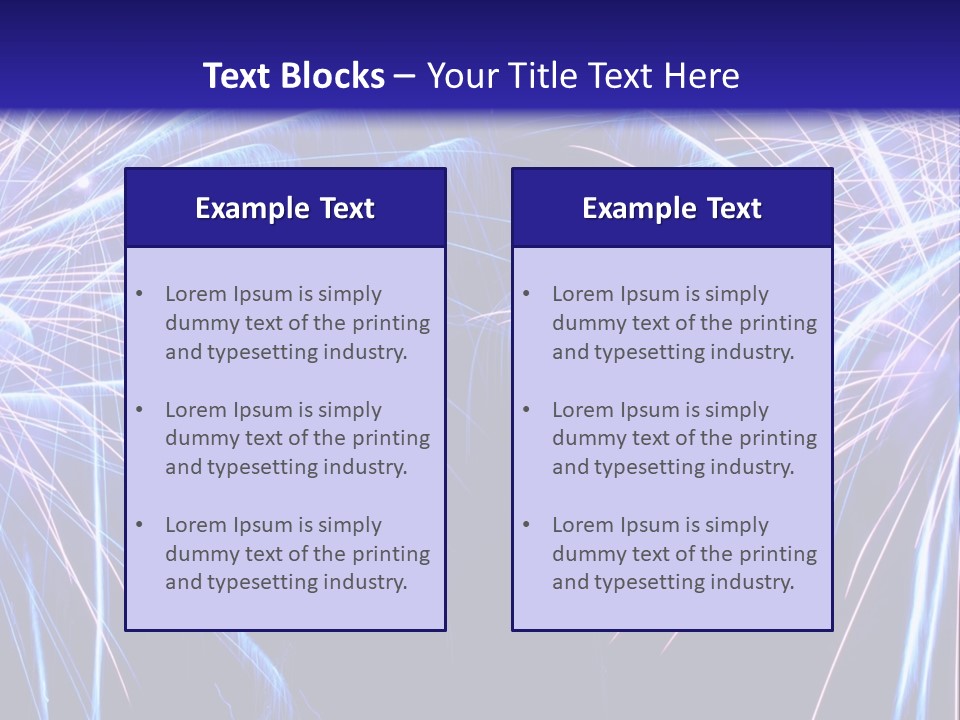 Text Blocks – Your Title Text Here

Example Text

• Lorem Ipsum is simply dummy text of the printing and typesetting industry.

• Lorem Ipsum is simply dummy text of the printing and typesetting industry.

• Lorem Ipsum is simply dummy text of the printing and typesetting industry.

Example Text

• Lorem Ipsum is simply dummy text of the printing and typesetting industry.

• Lorem Ipsum is simply dummy text of the printing and typesetting industry.

• Lorem Ipsum is simply dummy text of the printing and typesetting industry.